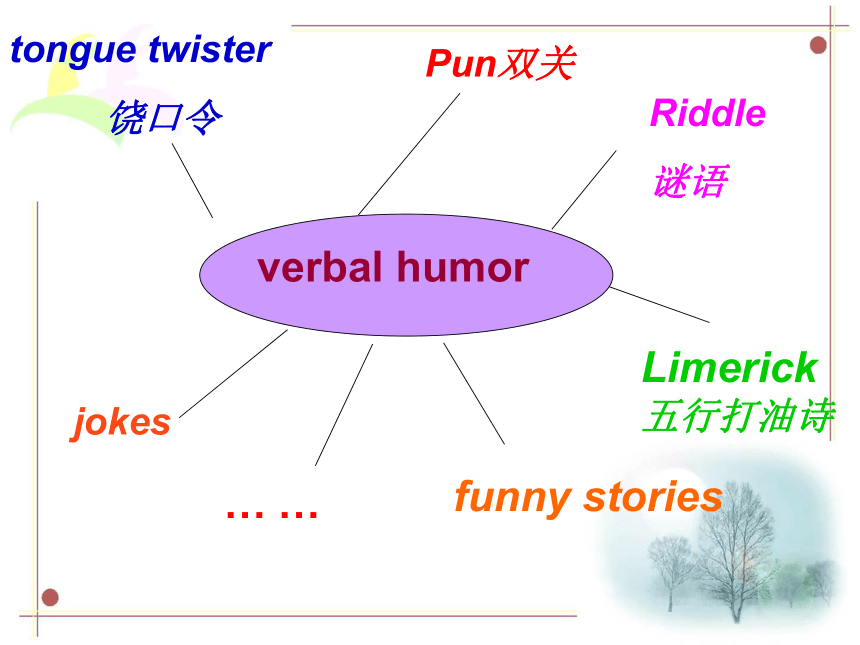 tongue twister
饶口令

Pun双关

Riddle
谜语

verbal humor

Limerick
五行打油诗

jokes

… …

funny stories